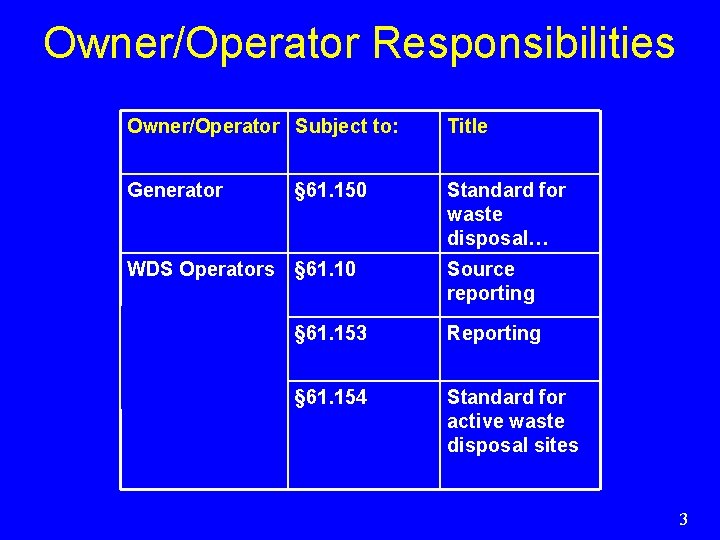 Owner/Operator Responsibilities

| Owner/Operator | Subject to: | Title |
|---|---|---|
| Generator | §61.150 | Standard for waste disposal… |
| WDS Operators | §61.10 | Source reporting |
| | §61.153 | Reporting |
| | §61.154 | Standard for active waste disposal sites |

3